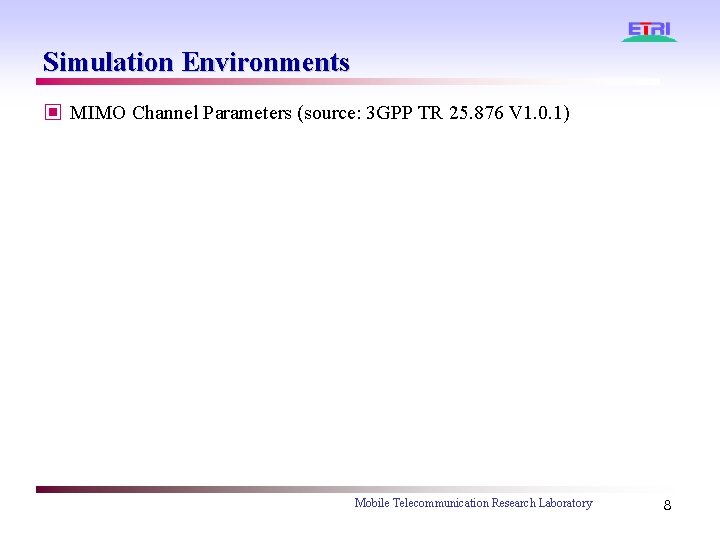 ETRI

Simulation Environments

MIMO Channel Parameters (source: 3GPP TR 25.876 V1.0.1)

Mobile Telecommunication Research Laboratory

8